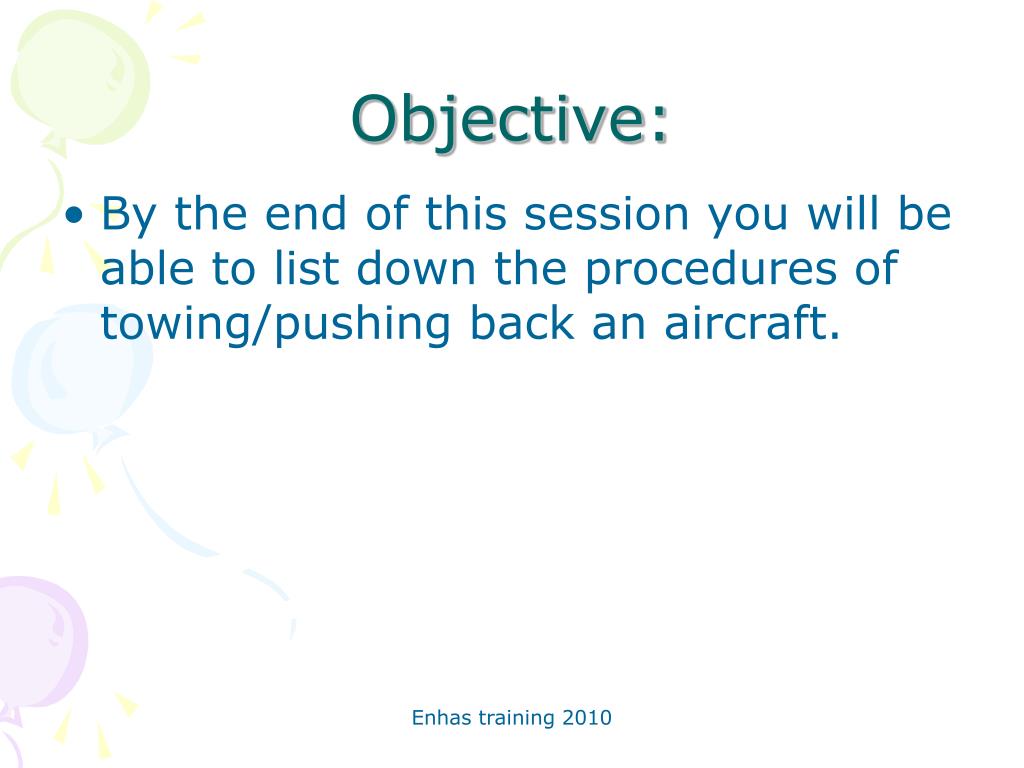 Objective:

• By the end of this session you will be able to list down the procedures of towing/pushing back an aircraft.

Enhas training 2010